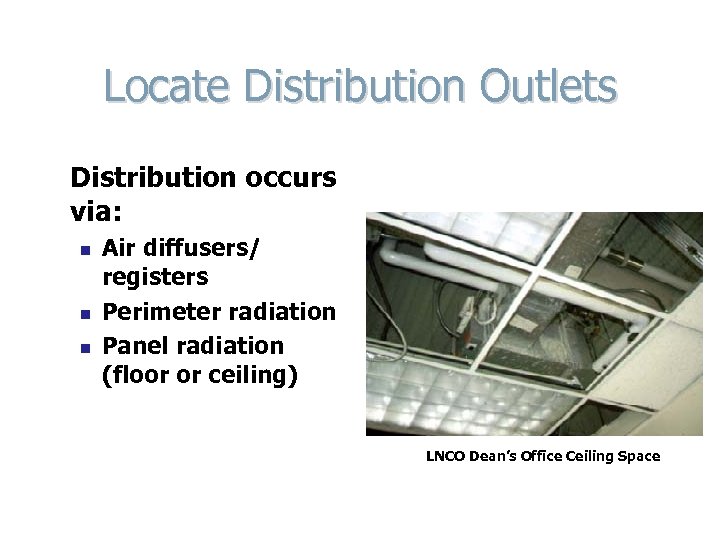 Locate Distribution Outlets

Distribution occurs via:

- Air diffusers/ registers
- Perimeter radiation
- Panel radiation (floor or ceiling)

LNCO Dean's Office Ceiling Space